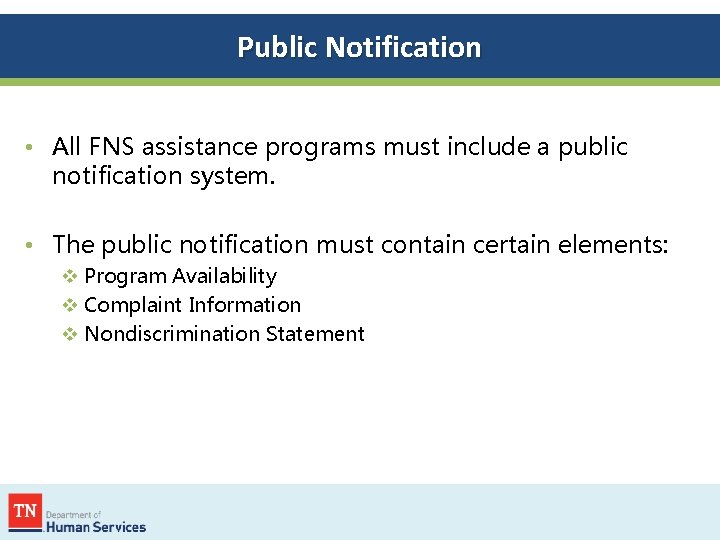 Public Notification

• All FNS assistance programs must include a public notification system.

• The public notification must contain certain elements:
❖ Program Availability
❖ Complaint Information
❖ Nondiscrimination Statement

TN Department of Human Services